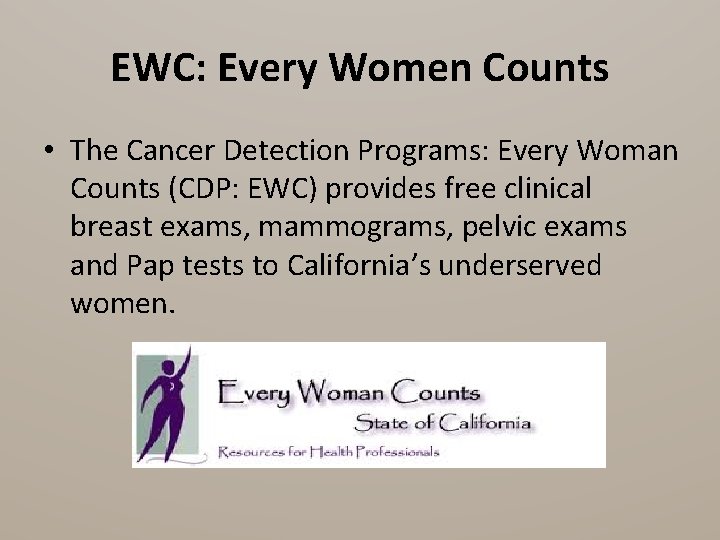 EWC: Every Women Counts

• The Cancer Detection Programs: Every Woman Counts (CDP: EWC) provides free clinical breast exams, mammograms, pelvic exams and Pap tests to California's underserved women.

Every Woman Counts
State of California
Resources for Health Professionals